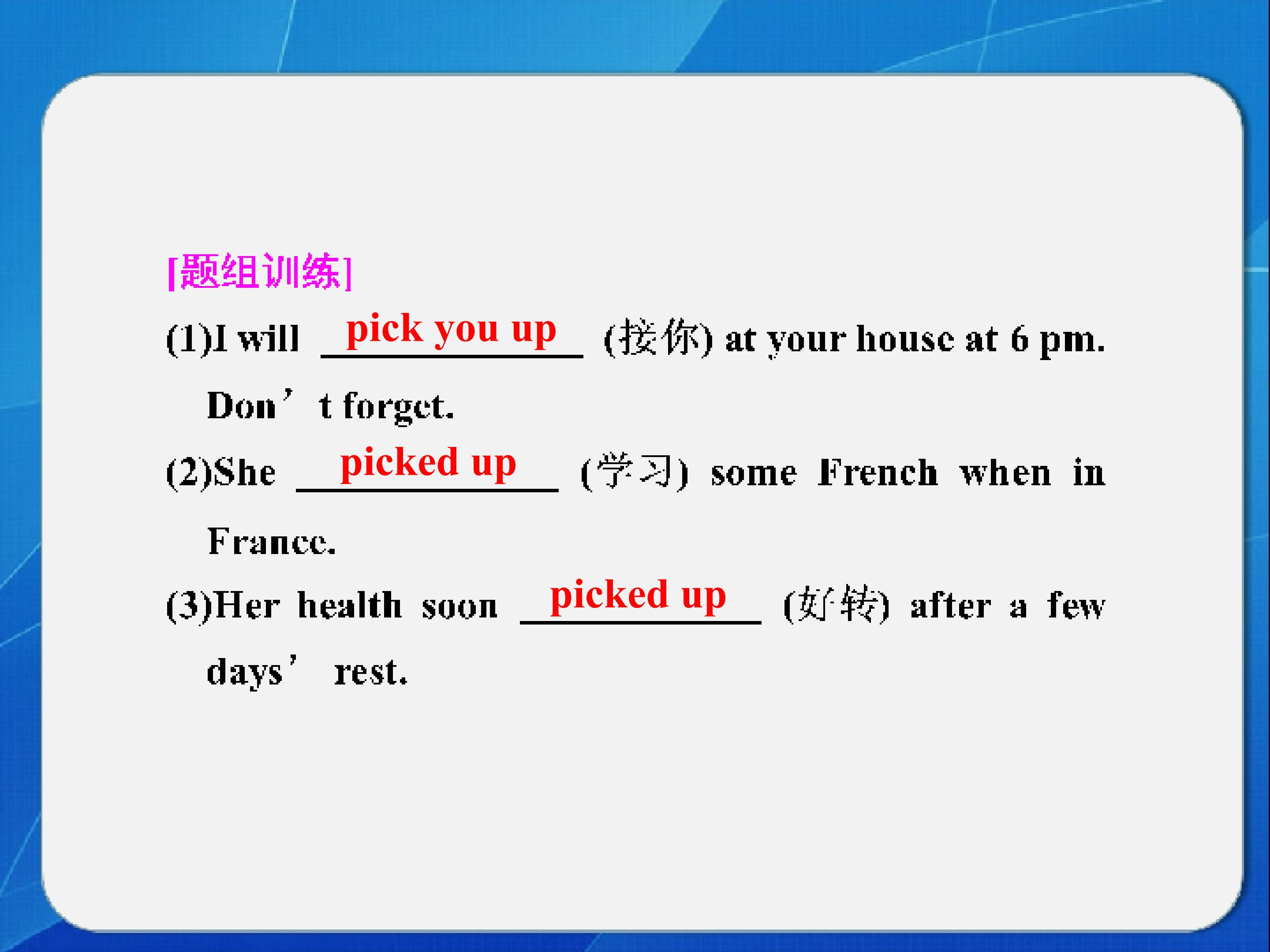 [题组训练]

(1)I will pick you up (接你) at your house at 6 pm. Don't forget.

(2)She picked up (学习) some French when in France.

(3)Her health soon picked up (好转) after a few days' rest.